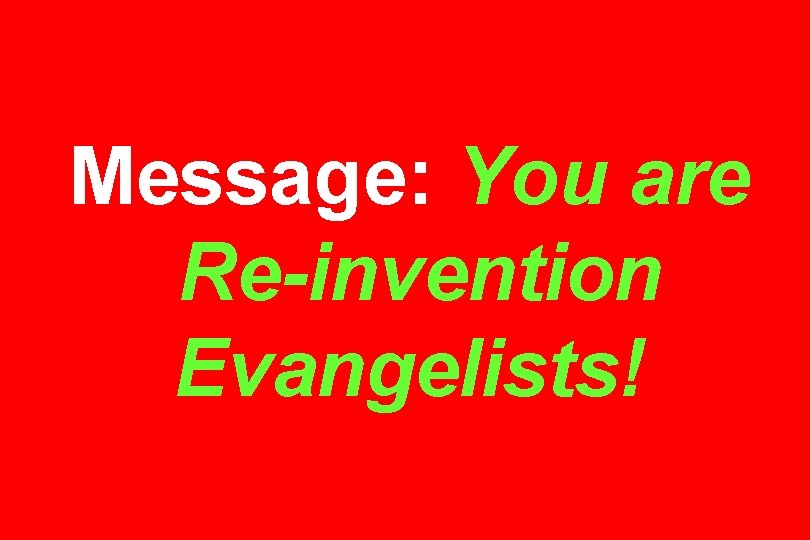 Message: You are Re-invention Evangelists!